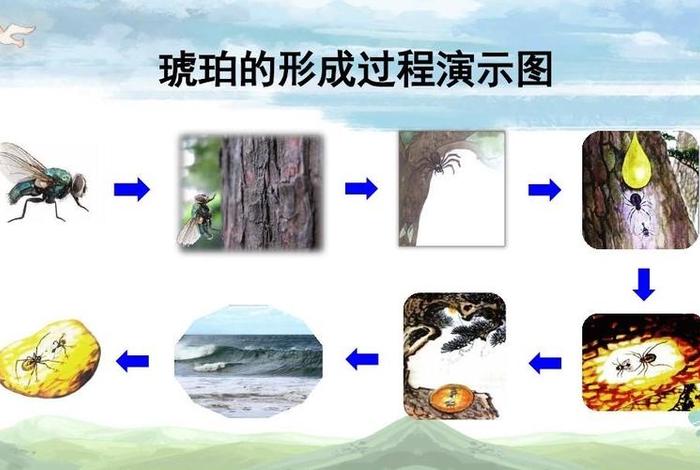 琥珀的形成过程演示图